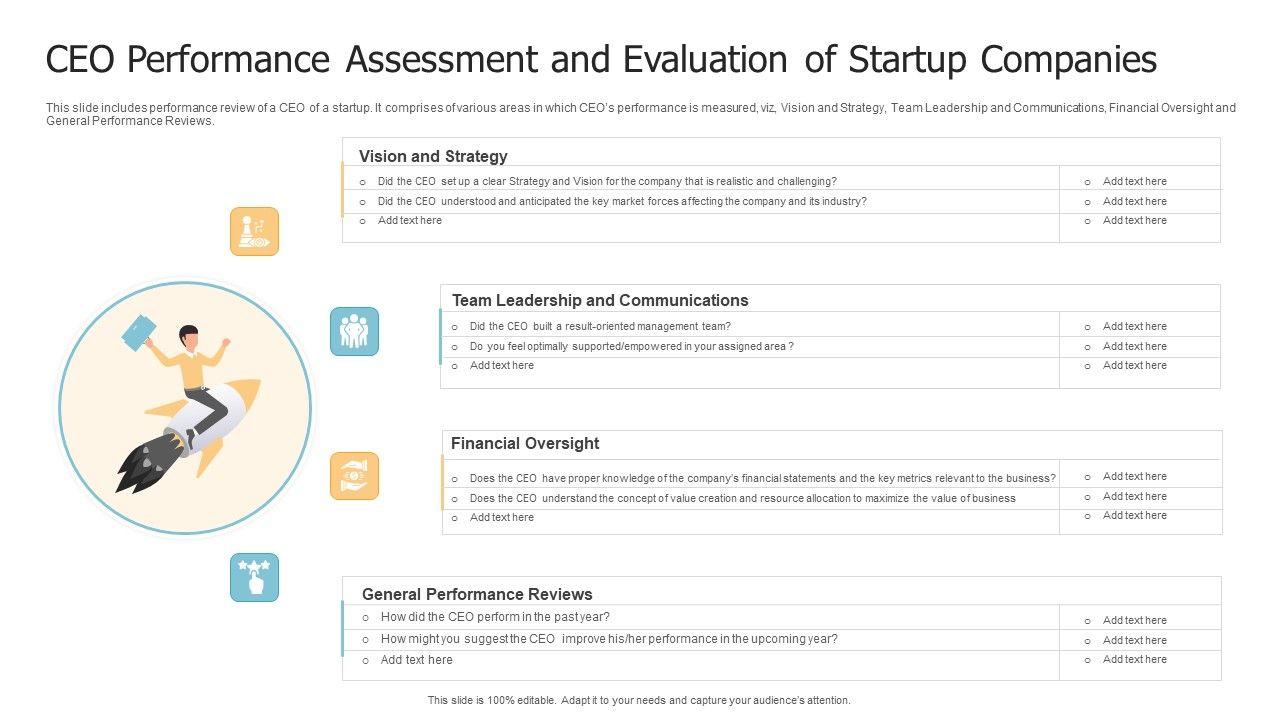 CEO Performance Assessment and Evaluation of Startup Companies

This slide includes performance review of a CEO of a startup. It comprises of various areas in which CEO's performance is measured, viz, Vision and Strategy, Team Leadership and Communications, Financial Oversight and General Performance Reviews.

Vision and Strategy

| | |
|---|---|
| o Did the CEO set up a clear Strategy and Vision for the company that is realistic and challenging? | o Add text here |
| o Did the CEO understood and anticipated the key market forces affecting the company and its industry? | o Add text here |
| o Add text here | o Add text here |

Team Leadership and Communications

| | |
|---|---|
| o Did the CEO built a result-oriented management team? | o Add text here |
| o Do you feel optimally supported/empowered in your assigned area ? | o Add text here |
| o Add text here | o Add text here |

Financial Oversight

| | |
|---|---|
| o Does the CEO have proper knowledge of the company's financial statements and the key metrics relevant to the business? | o Add text here |
| o Does the CEO understand the concept of value creation and resource allocation to maximize the value of business | o Add text here |
| o Add text here | o Add text here |

General Performance Reviews

| | |
|---|---|
| o How did the CEO perform in the past year? | o Add text here |
| o How might you suggest the CEO improve his/her performance in the upcoming year? | o Add text here |
| o Add text here | o Add text here |

This slide is 100% editable. Adapt it to your needs and capture your audience's attention.